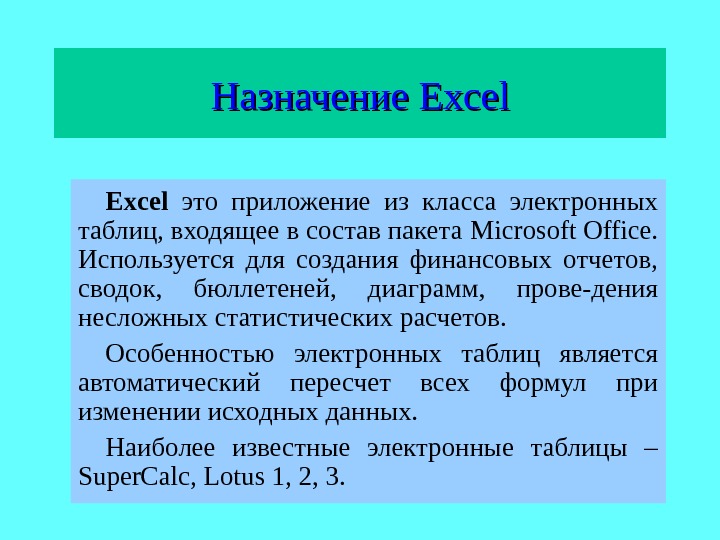 Назначение Excel

Excel это приложение из класса электронных таблиц, входящее в состав пакета Microsoft Office. Используется для создания финансовых отчетов, сводок, бюллетеней, диаграмм, прове-дения несложных статистических расчетов.

Особенностью электронных таблиц является автоматический пересчет всех формул при изменении исходных данных.

Наиболее известные электронные таблицы – SuperCalc, Lotus 1, 2, 3.